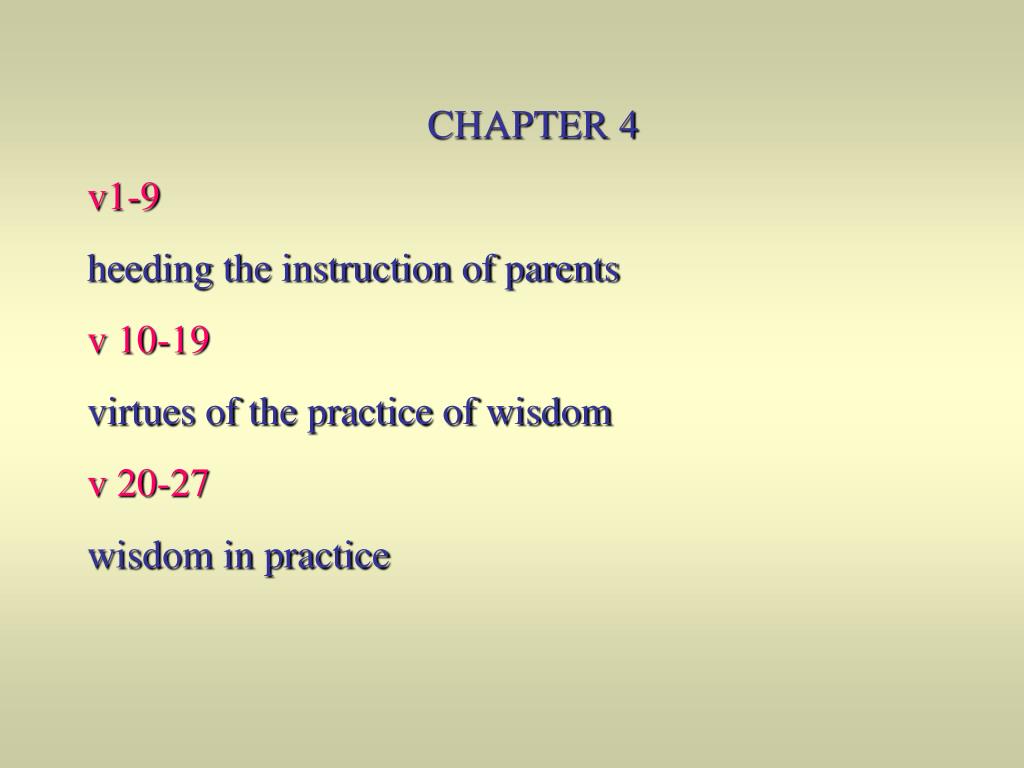 CHAPTER 4

v1-9

heeding the instruction of parents

v 10-19

virtues of the practice of wisdom

v 20-27

wisdom in practice